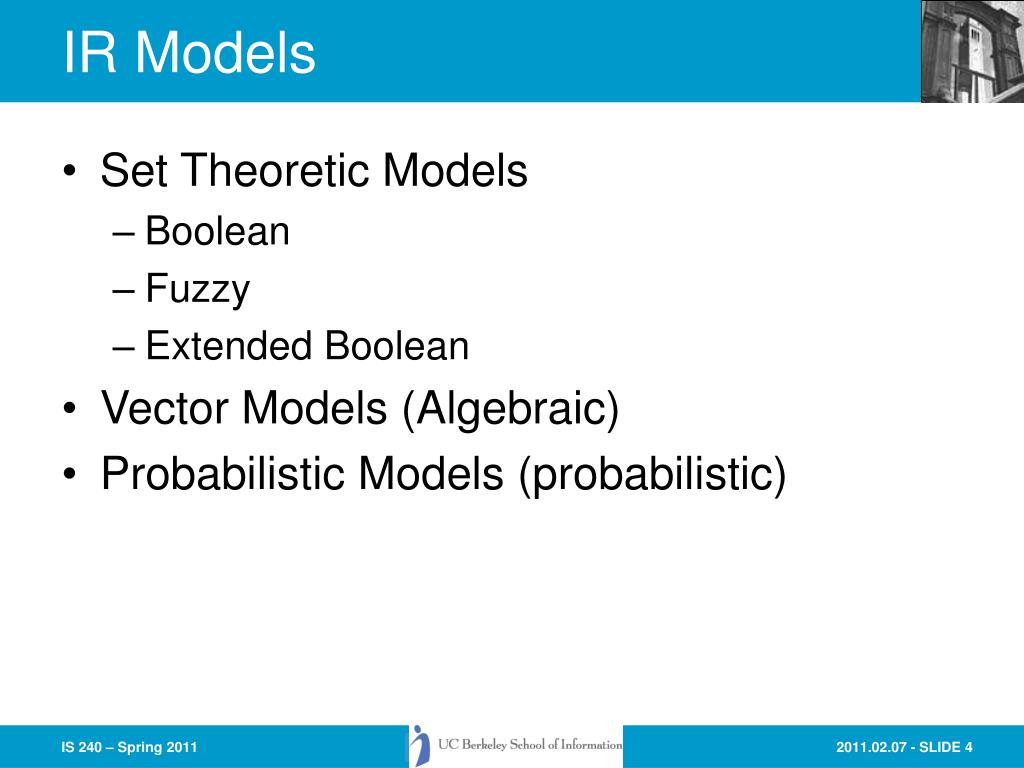 IR Models

• Set Theoretic Models
– Boolean
– Fuzzy
– Extended Boolean
• Vector Models (Algebraic)
• Probabilistic Models (probabilistic)

IS 240 – Spring 2011

UC Berkeley School of Information

2011.02.07 - SLIDE 4